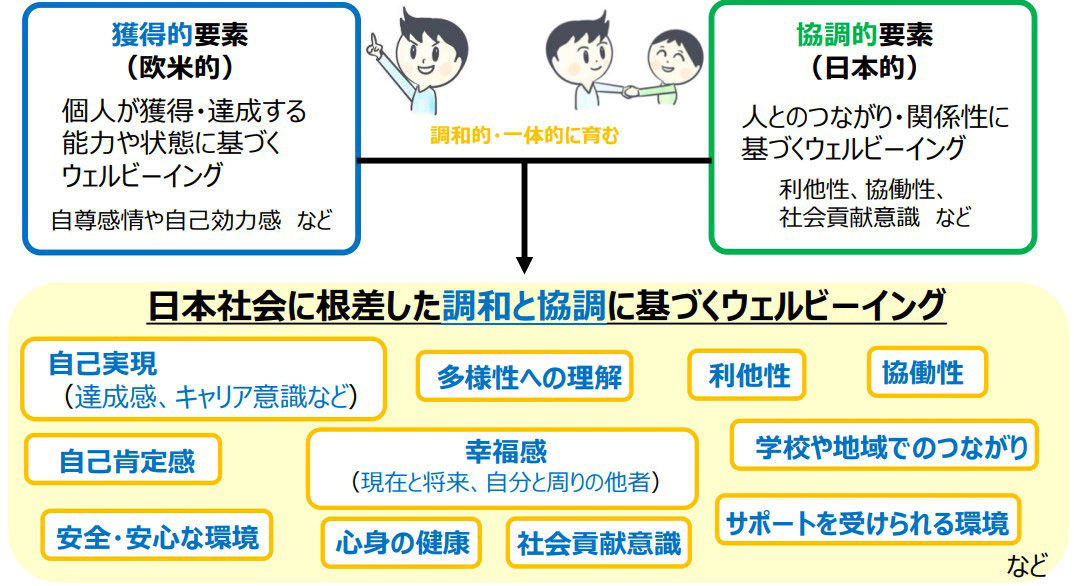 獲得的要素
（欧米的）
個人が獲得・達成する能力や状態に基づくウェルビーイング
自尊感情や自己効力感　など

調和的・一体的に育む

協調的要素
（日本的）
人とのつながり・関係性に基づくウェルビーイング
利他性、協働性、社会貢献意識　など

日本社会に根差した調和と協調に基づくウェルビーイング

自己実現
（達成感、キャリア意識など）

多様性への理解

利他性

協働性

自己肯定感

幸福感
（現在と将来、自分と周りの他者）

学校や地域でのつながり

安全・安心な環境

心身の健康

社会貢献意識

サポートを受けられる環境

など